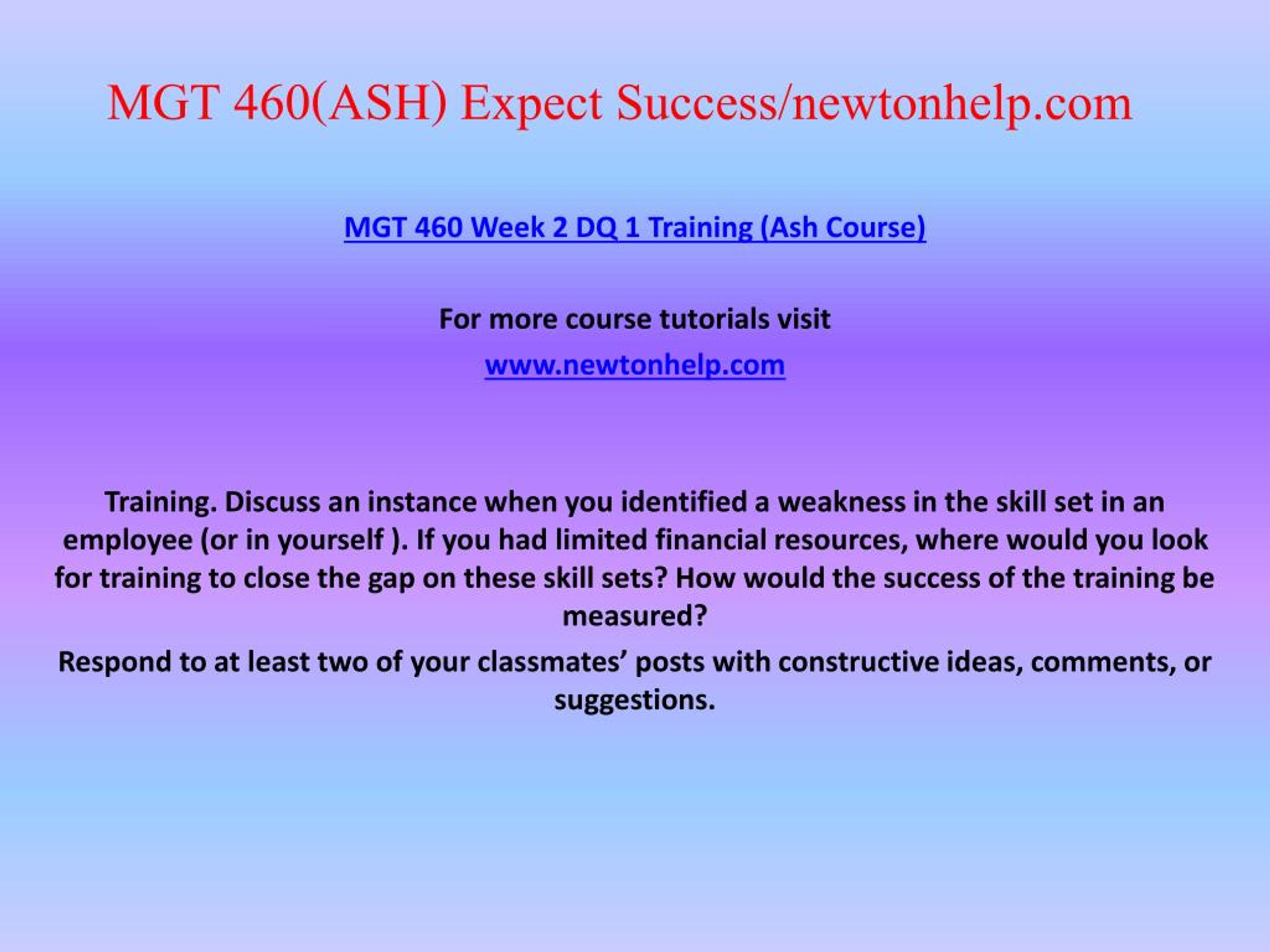 MGT 460(ASH) Expect Success/newtonhelp.com

MGT 460 Week 2 DQ 1 Training (Ash Course)

For more course tutorials visit

www.newtonhelp.com

Training. Discuss an instance when you identified a weakness in the skill set in an employee (or in yourself ). If you had limited financial resources, where would you look for training to close the gap on these skill sets? How would the success of the training be measured?

Respond to at least two of your classmates’ posts with constructive ideas, comments, or suggestions.